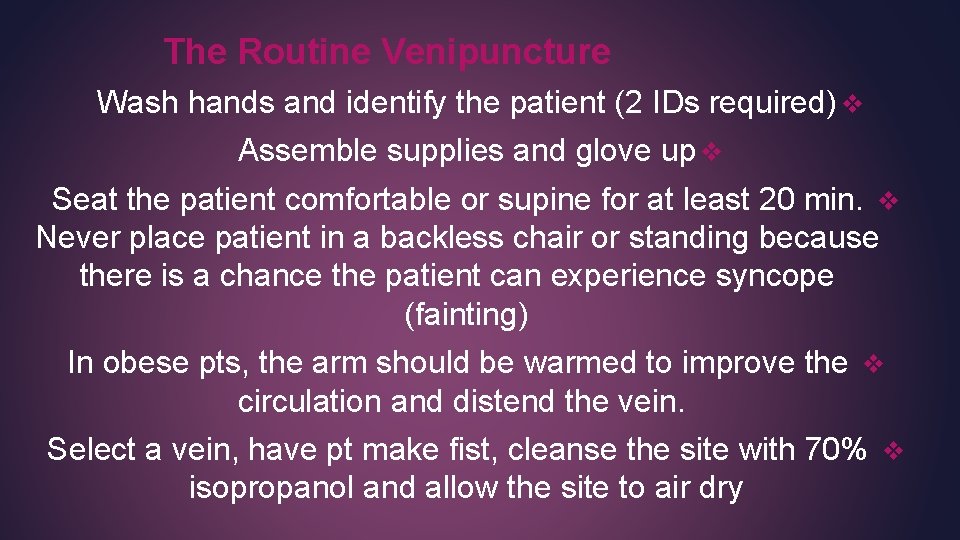 The Routine Venipuncture

Wash hands and identify the patient (2 IDs required) ❖

Assemble supplies and glove up ❖

Seat the patient comfortable or supine for at least 20 min. ❖ Never place patient in a backless chair or standing because there is a chance the patient can experience syncope (fainting)

In obese pts, the arm should be warmed to improve the ❖ circulation and distend the vein.

Select a vein, have pt make fist, cleanse the site with 70% ❖ isopropanol and allow the site to air dry